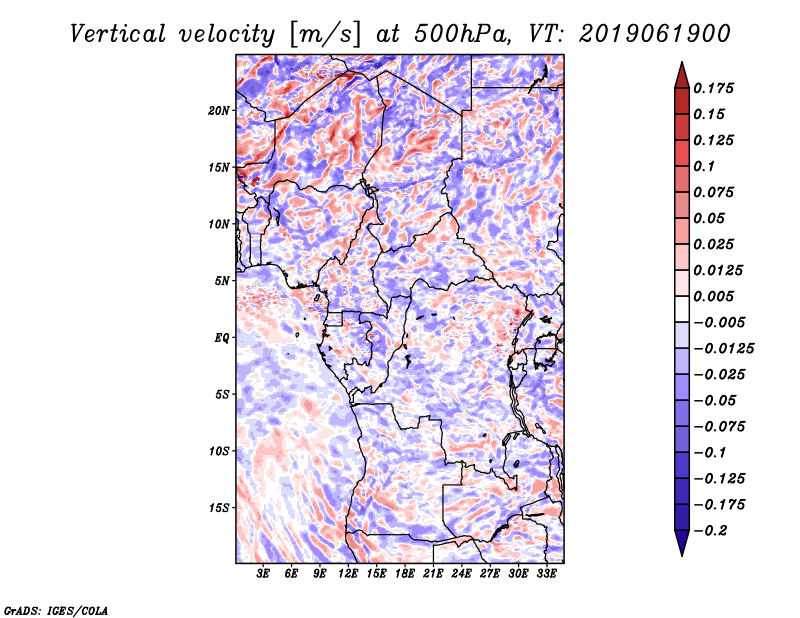 Vertical velocity [m/s] at 500hPa, VT: 2019061900

20N
15N
10N
5N
EQ
5S
10S
15S

3E 6E 9E 12E 15E 18E 21E 24E 27E 30E 33E

0.175
0.15
0.125
0.1
0.075
0.05
0.025
0.0125
0.005
−0.005
−0.0125
−0.025
−0.05
−0.075
−0.1
−0.125
−0.175
−0.2

GrADS: IGES/COLA